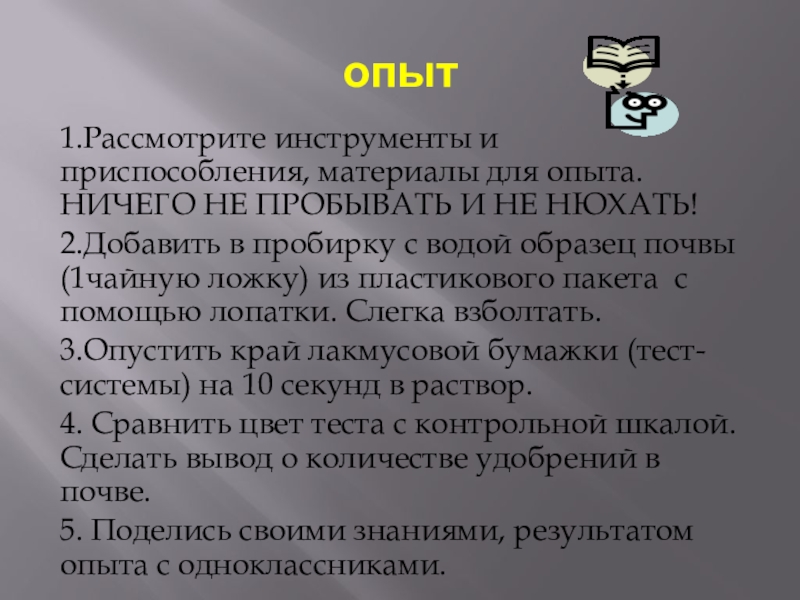 ОПЫТ

1.Рассмотрите инструменты и приспособления, материалы для опыта. НИЧЕГО НЕ ПРОБЫВАТЬ И НЕ НЮХАТЬ!

2.Добавить в пробирку с водой образец почвы (1чайную ложку) из пластикового пакета с помощью лопатки. Слегка взболтать.

3.Опустить край лакмусовой бумажки (тест-системы) на 10 секунд в раствор.

4. Сравнить цвет теста с контрольной шкалой. Сделать вывод о количестве удобрений в почве.

5. Поделись своими знаниями, результатом опыта с одноклассниками.